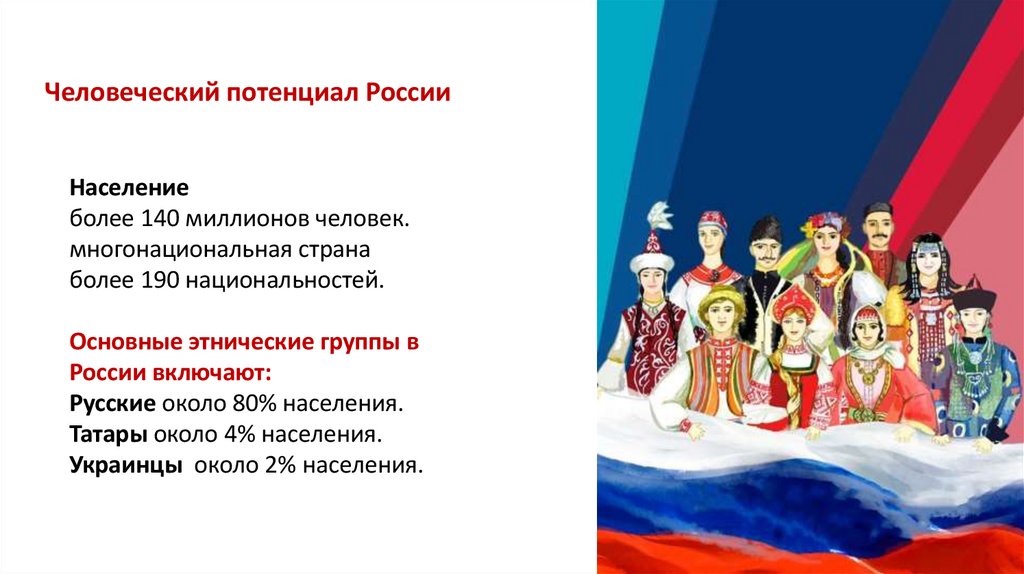 Человеческий потенциал России

Население
более 140 миллионов человек.
многонациональная страна
более 190 национальностей.

Основные этнические группы в России включают:
Русские около 80% населения.
Татары около 4% населения.
Украинцы около 2% населения.